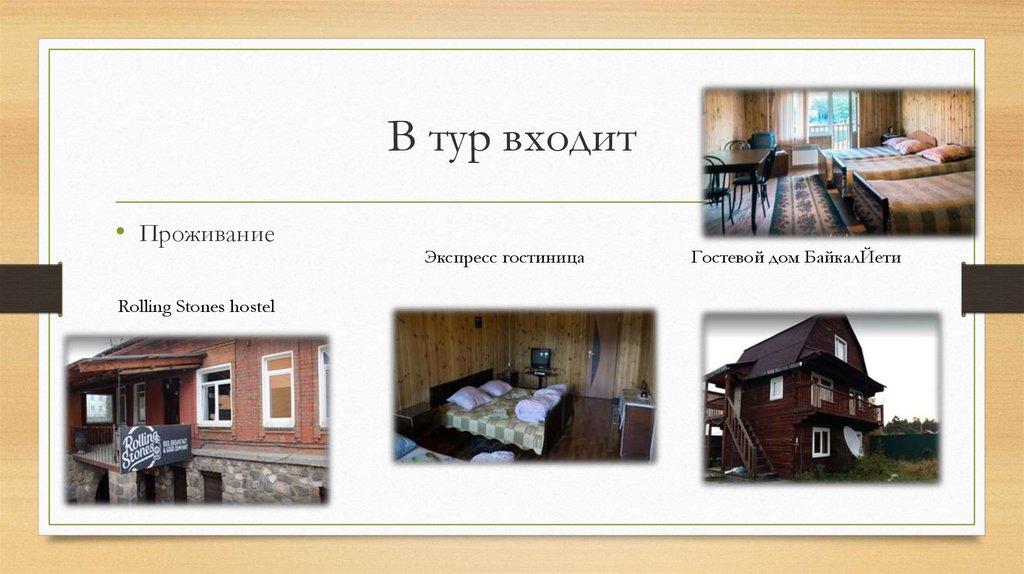 В тур входит

• Проживание

Экспресс гостиница

Гостевой дом БайкалЙети

Rolling Stones hostel

Rolling Stones